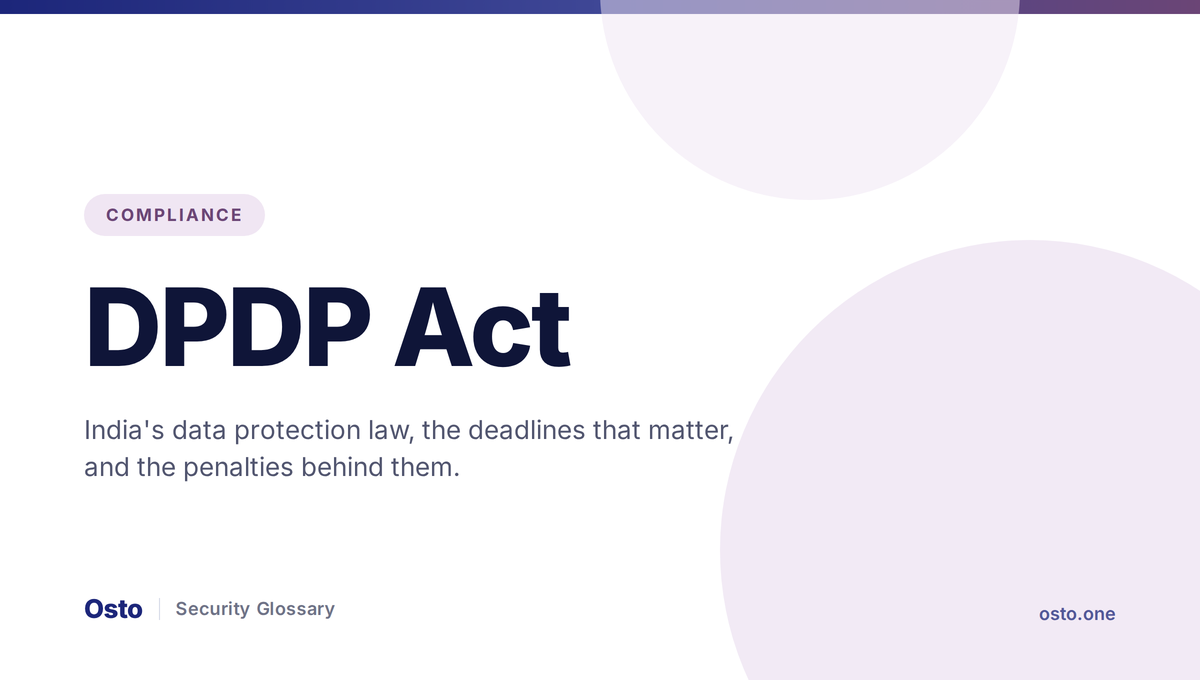 COMPLIANCE

DPDP Act

India's data protection law, the deadlines that matter, and the penalties behind them.

Osto | Security Glossary

osto.one